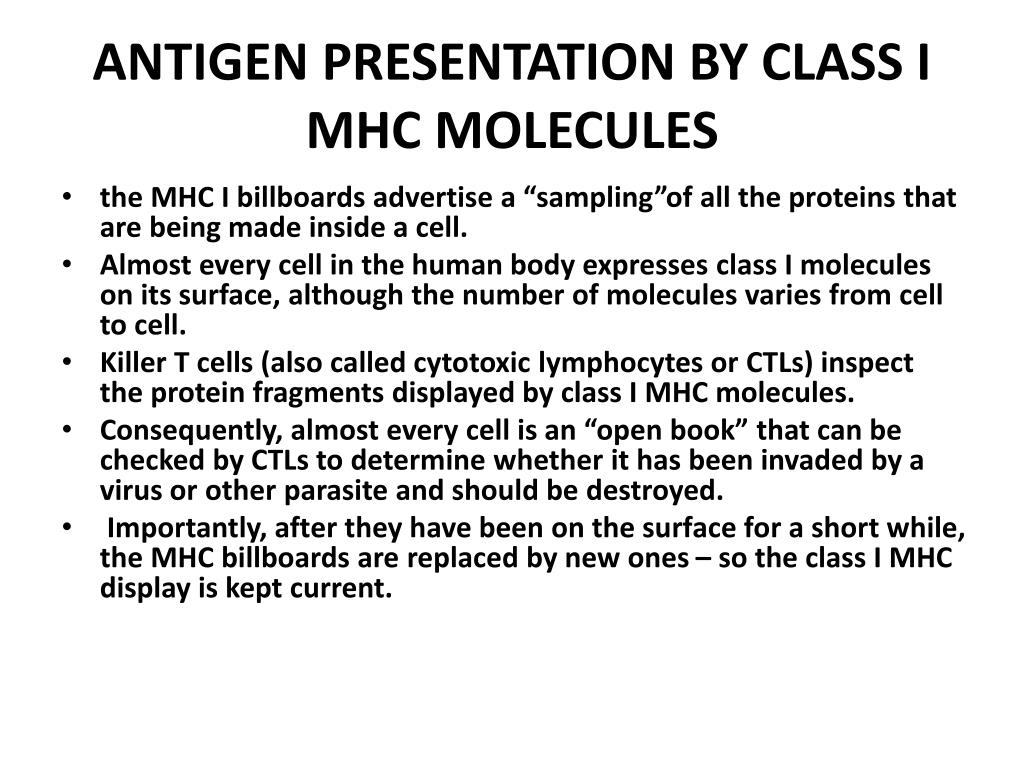 ANTIGEN PRESENTATION BY CLASS I MHC MOLECULES

• the MHC I billboards advertise a “sampling”of all the proteins that are being made inside a cell.
• Almost every cell in the human body expresses class I molecules on its surface, although the number of molecules varies from cell to cell.
• Killer T cells (also called cytotoxic lymphocytes or CTLs) inspect the protein fragments displayed by class I MHC molecules.
• Consequently, almost every cell is an “open book” that can be checked by CTLs to determine whether it has been invaded by a virus or other parasite and should be destroyed.
• Importantly, after they have been on the surface for a short while, the MHC billboards are replaced by new ones – so the class I MHC display is kept current.